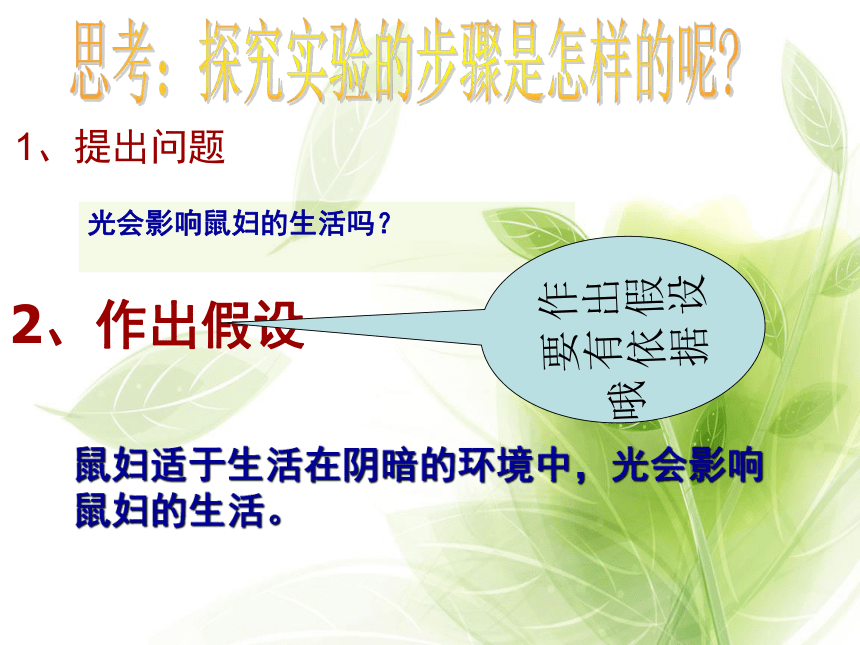 思考：探究实验的步骤是怎样的呢?

1、提出问题

光会影响鼠妇的生活吗？

2、作出假设

作出假设要有依据哦

鼠妇适于生活在阴暗的环境中，光会影响鼠妇的生活。